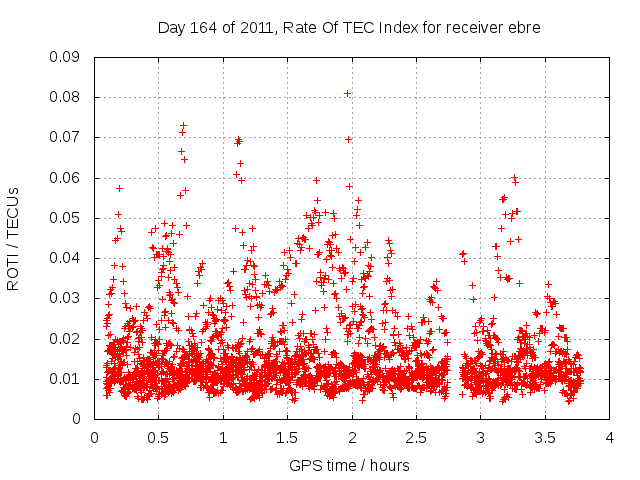 Day 164 of 2011, Rate Of TEC Index for receiver ebre

ROTI / TECUs

0.09
0.08
0.07
0.06
0.05
0.04
0.03
0.02
0.01
0

0
0.5
1
1.5
2
2.5
3
3.5
4

GPS time / hours